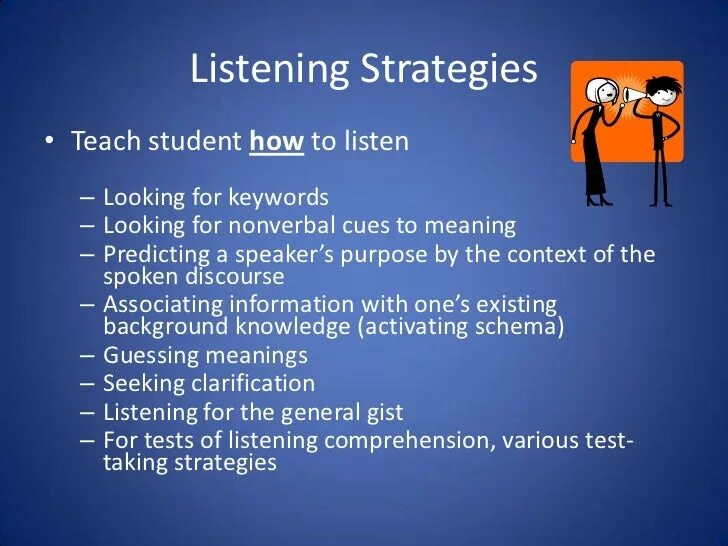 Listening Strategies

• Teach student how to listen

– Looking for keywords
– Looking for nonverbal cues to meaning
– Predicting a speaker's purpose by the context of the spoken discourse
– Associating information with one's existing background knowledge (activating schema)
– Guessing meanings
– Seeking clarification
– Listening for the general gist
– For tests of listening comprehension, various test-taking strategies